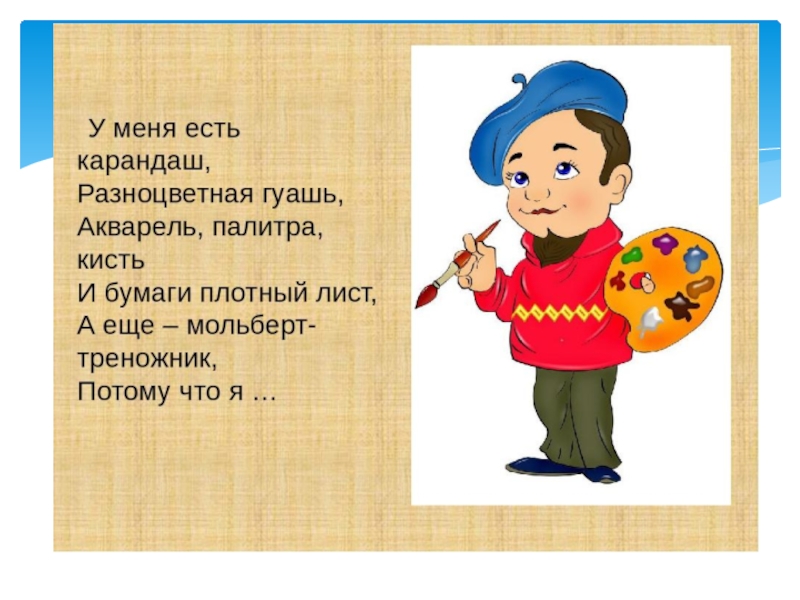 У меня есть карандаш,
Разноцветная гуашь,
Акварель, палитра, кисть
И бумаги плотный лист,
А еще – мольберт-треножник,
Потому что я …